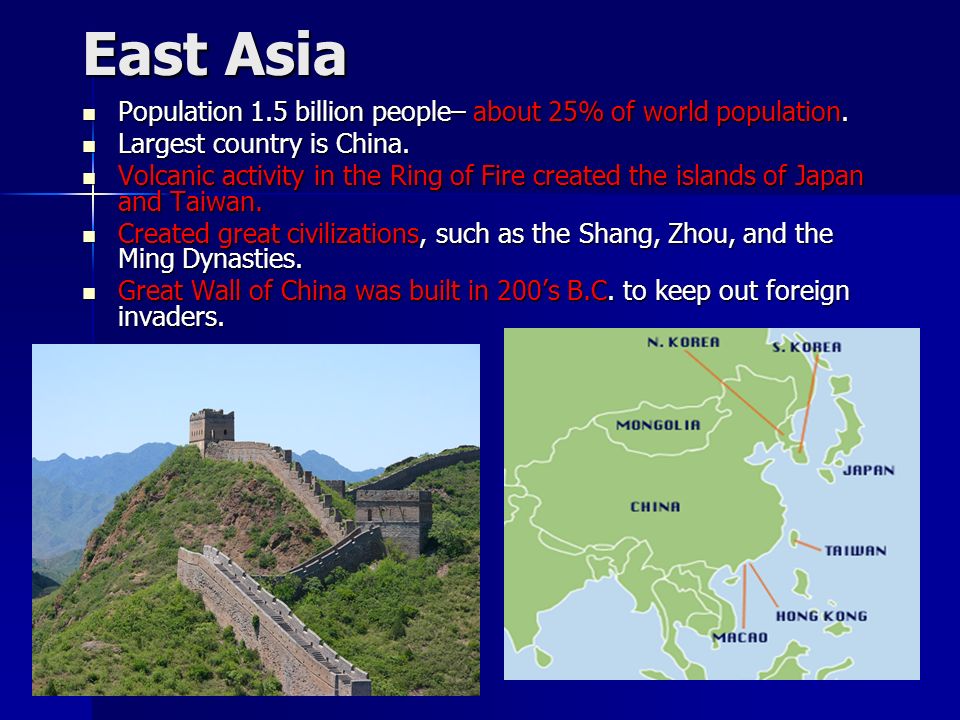 East Asia

- Population 1.5 billion people– about 25% of world population.
- Largest country is China.
- Volcanic activity in the Ring of Fire created the islands of Japan and Taiwan.
- Created great civilizations, such as the Shang, Zhou, and the Ming Dynasties.
- Great Wall of China was built in 200's B.C. to keep out foreign invaders.

N. KOREA
S. KOREA
MONGOLIA
JAPAN
CHINA
TAIWAN
HONG KONG
MACAO